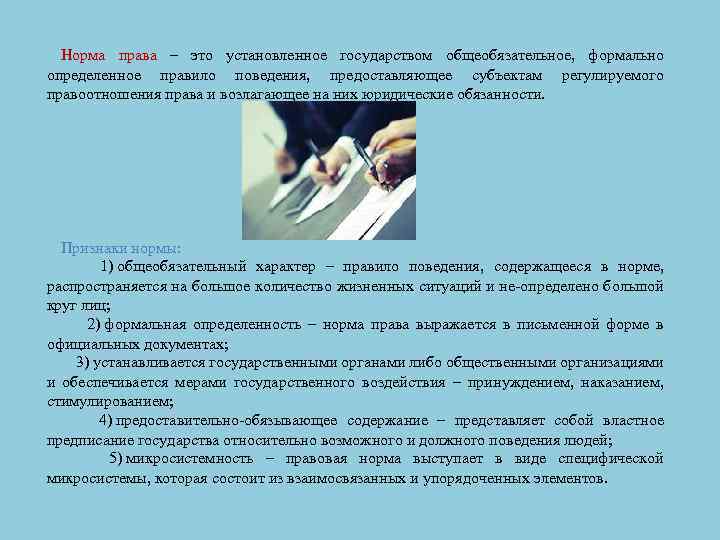 Норма права – это установленное государством общеобязательное, формально определенное правило поведения, предоставляющее субъектам регулируемого правоотношения права и возлагающее на них юридические обязанности.

Признаки нормы:

1) общеобязательный характер – правило поведения, содержащееся в норме, распространяется на большое количество жизненных ситуаций и не-определено большой круг лиц;

2) формальная определенность – норма права выражается в письменной форме в официальных документах;

3) устанавливается государственными органами либо общественными организациями и обеспечивается мерами государственного воздействия – принуждением, наказанием, стимулированием;

4) предоставительно-обязывающее содержание – представляет собой властное предписание государства относительно возможного и должного поведения людей;

5) микросистемность – правовая норма выступает в виде специфической микросистемы, которая состоит из взаимосвязанных и упорядоченных элементов.